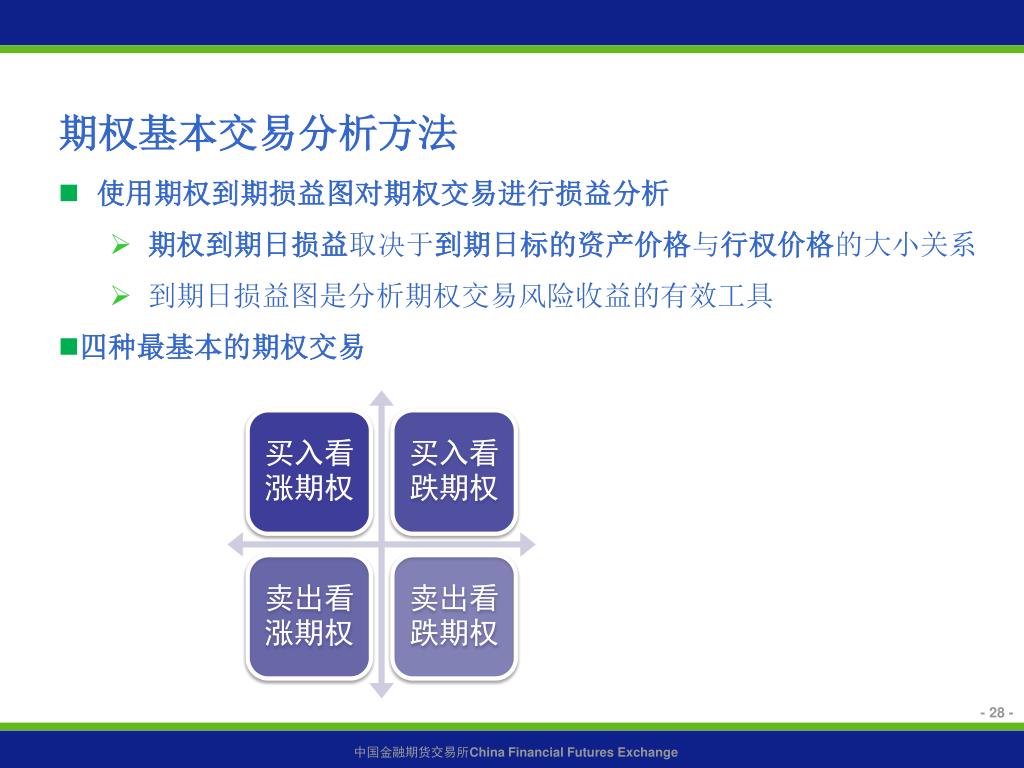 期权基本交易分析方法

■ 使用期权到期损益图对期权交易进行损益分析

➢ 期权到期日损益取决于到期日标的资产价格与行权价格的大小关系

➢ 到期日损益图是分析期权交易风险收益的有效工具

■四种最基本的期权交易

买入看涨期权

买入看跌期权

卖出看涨期权

卖出看跌期权

- 28 -

中国金融期货交易所China Financial Futures Exchange